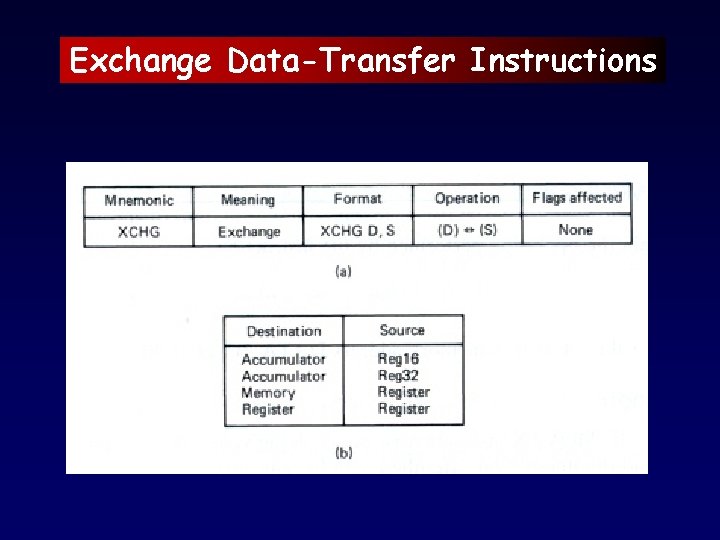 Exchange Data-Transfer Instructions

| Mnemonic | Meaning | Format | Operation | Flags affected |
|---|---|---|---|---|
| XCHG | Exchange | XCHG D, S | (D) $\leftrightarrow$ (S) | None |

(a)

| Destination | Source |
|---|---|
| Accumulator | Reg16 |
| Accumulator | Reg32 |
| Memory | Register |
| Register | Register |

(b)